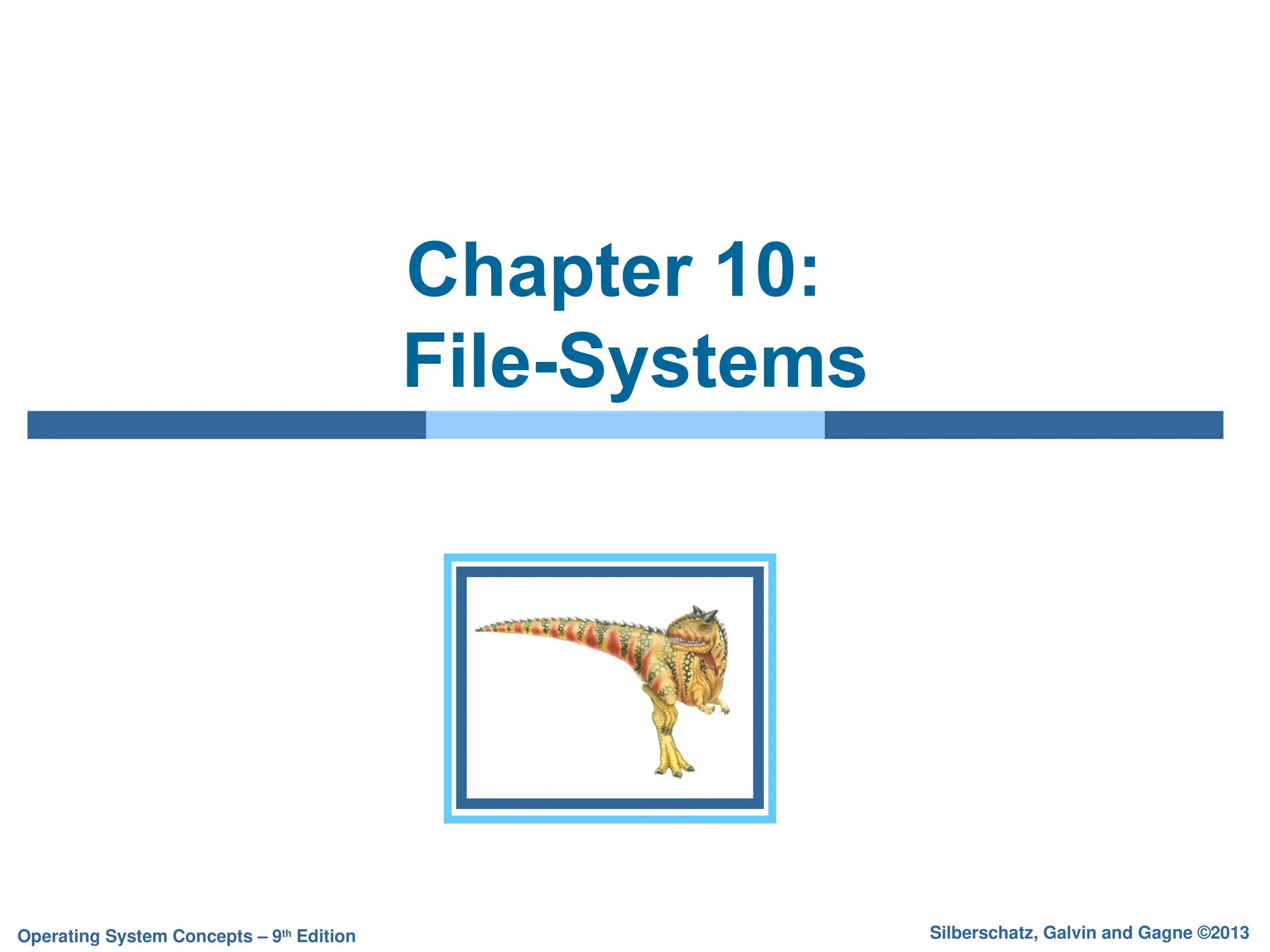 Chapter 10:
File-Systems

Operating System Concepts – 9th Edition

Silberschatz, Galvin and Gagne ©2013